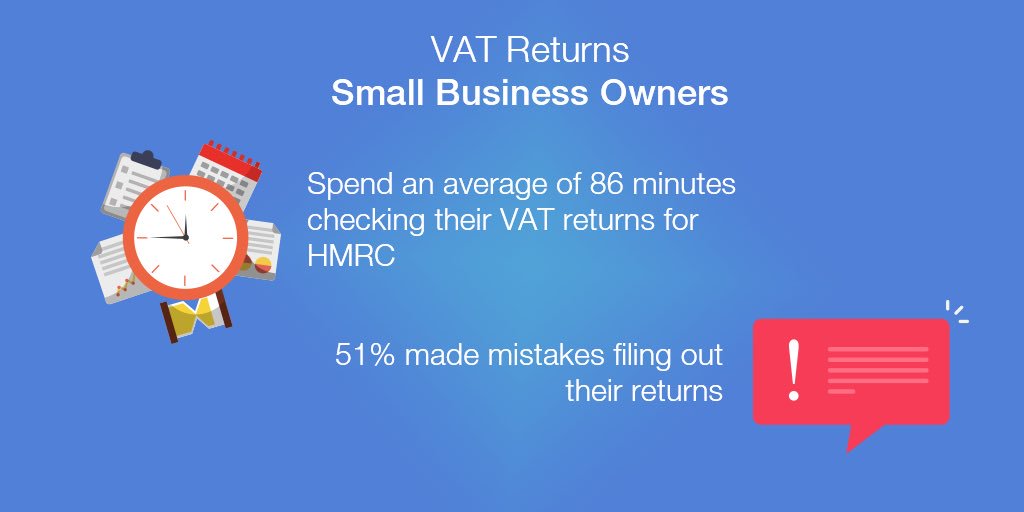 VAT Returns
Small Business Owners

Spend an average of 86 minutes checking their VAT returns for HMRC

51% made mistakes filing out their returns

!